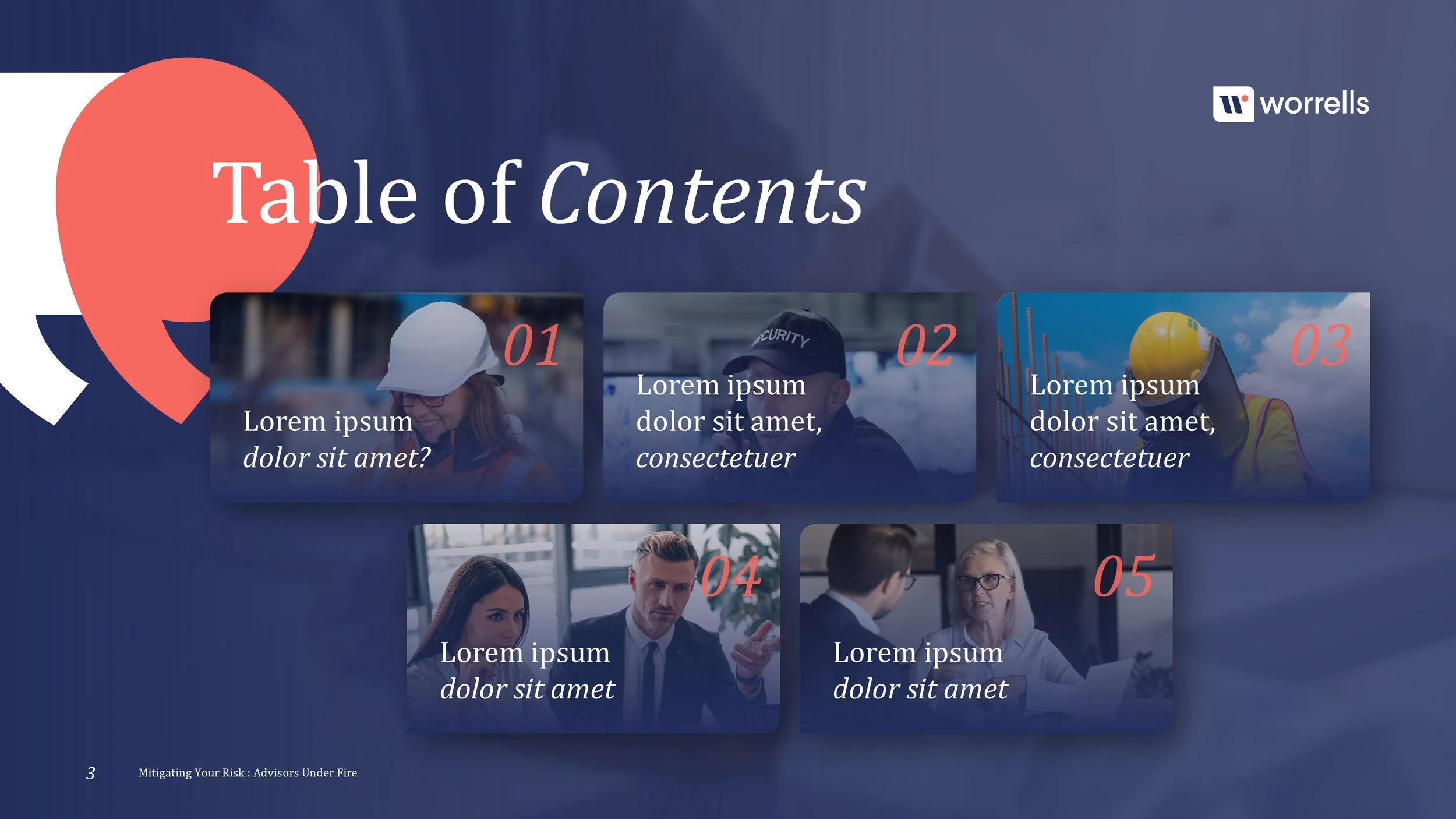 worrells

Table of Contents

01
Lorem ipsum
dolor sit amet?

02
Lorem ipsum
dolor sit amet,
consectetuer

03
Lorem ipsum
dolor sit amet,
consectetuer

04
Lorem ipsum
dolor sit amet

05
Lorem ipsum
dolor sit amet

3 Mitigating Your Risk : Advisors Under Fire